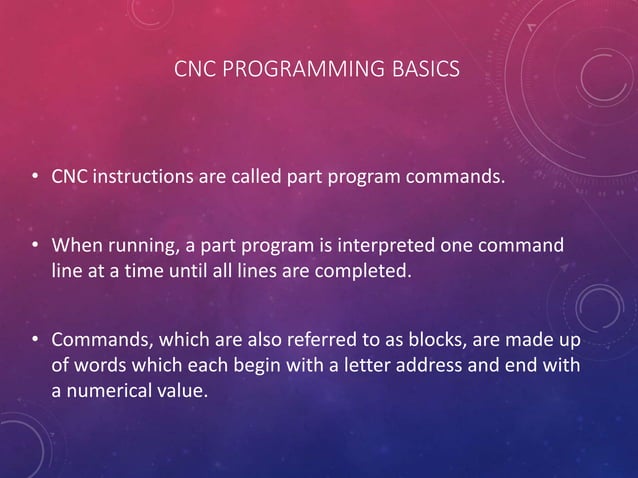 CNC PROGRAMMING BASICS

• CNC instructions are called part program commands.

• When running, a part program is interpreted one command line at a time until all lines are completed.

• Commands, which are also referred to as blocks, are made up of words which each begin with a letter address and end with a numerical value.